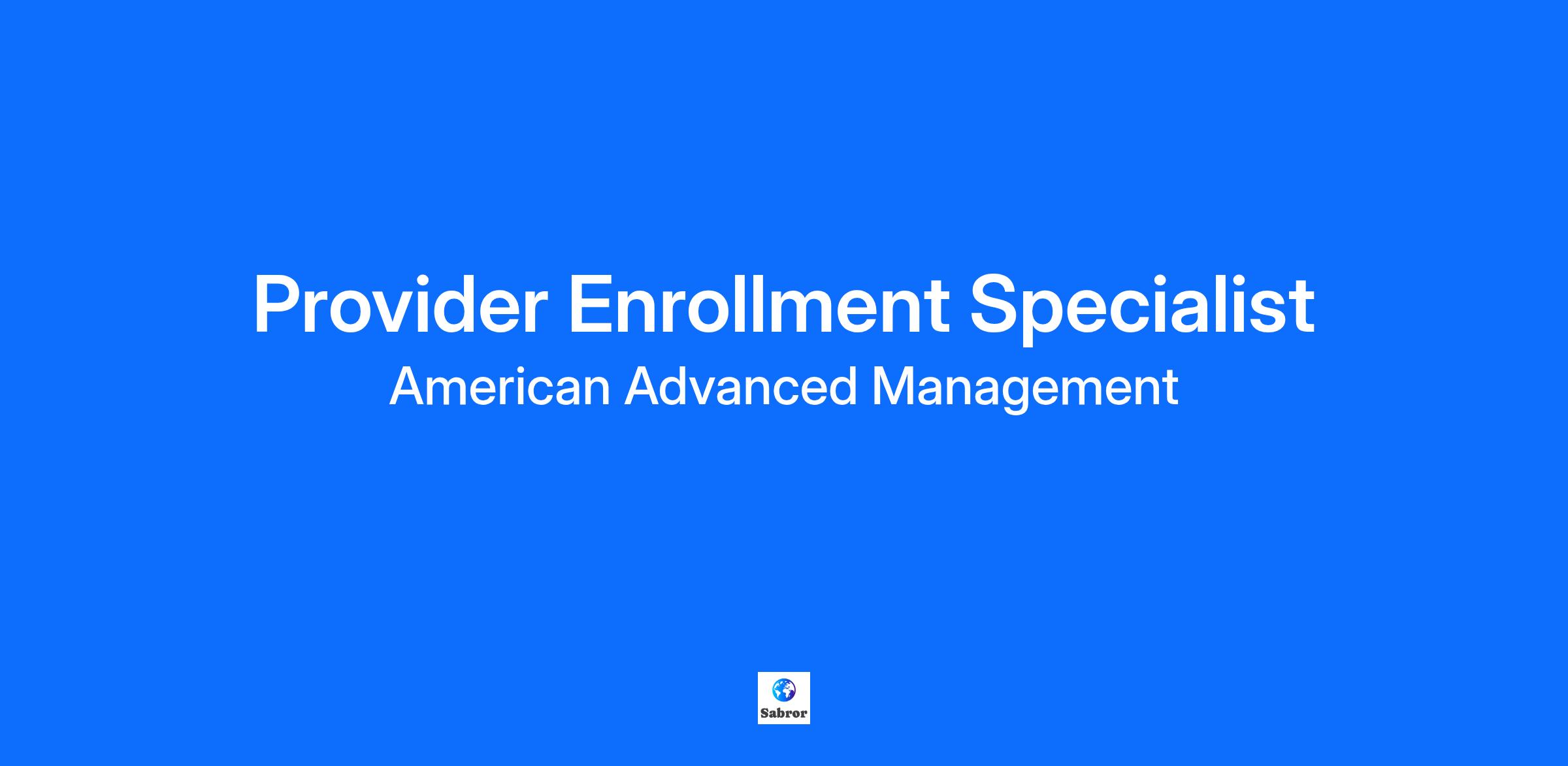 Provider Enrollment Specialist
American Advanced Management

Sabror